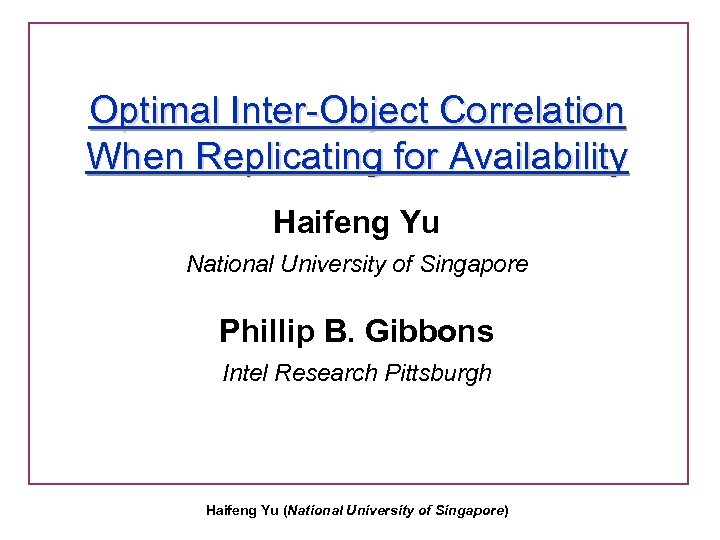 Optimal Inter-Object Correlation When Replicating for Availability

Haifeng Yu

National University of Singapore

Phillip B. Gibbons

Intel Research Pittsburgh

Haifeng Yu (National University of Singapore)